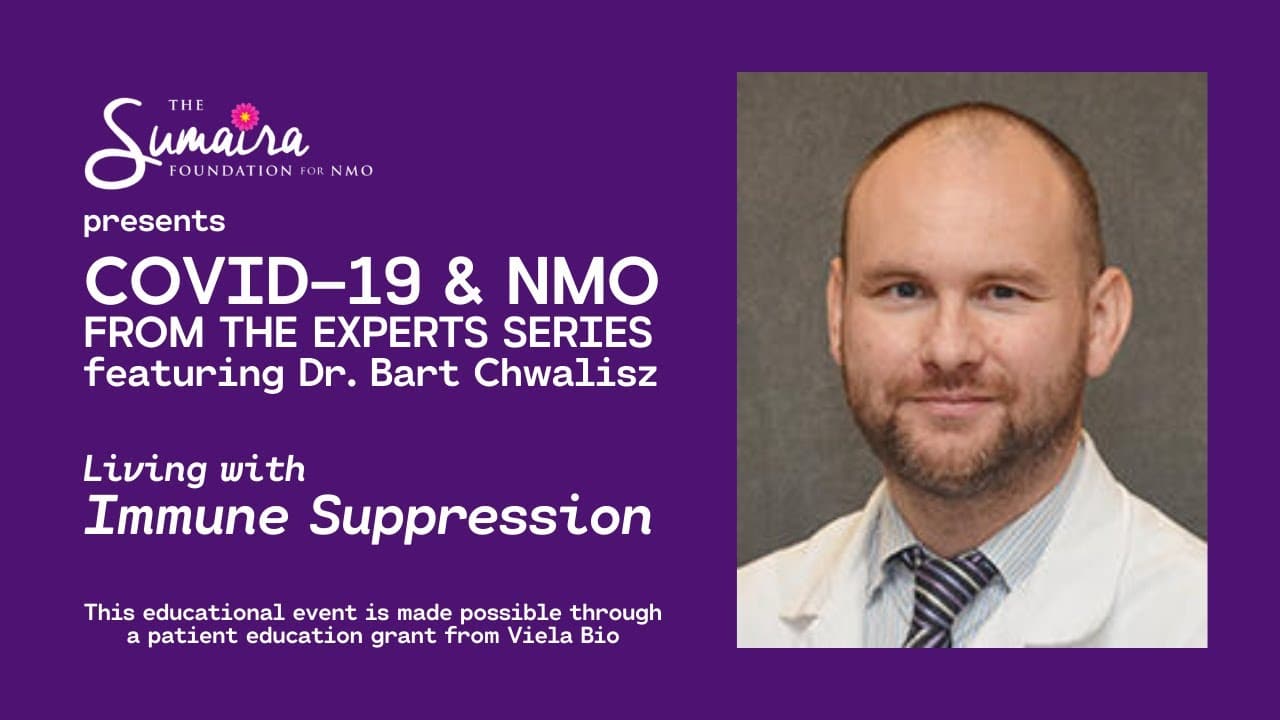 THE Sumaira FOUNDATION FOR NMO

presents

COVID-19 & NMO
FROM THE EXPERTS SERIES
featuring Dr. Bart Chwalisz

Living with
Immune Suppression

This educational event is made possible through a patient education grant from Viela Bio